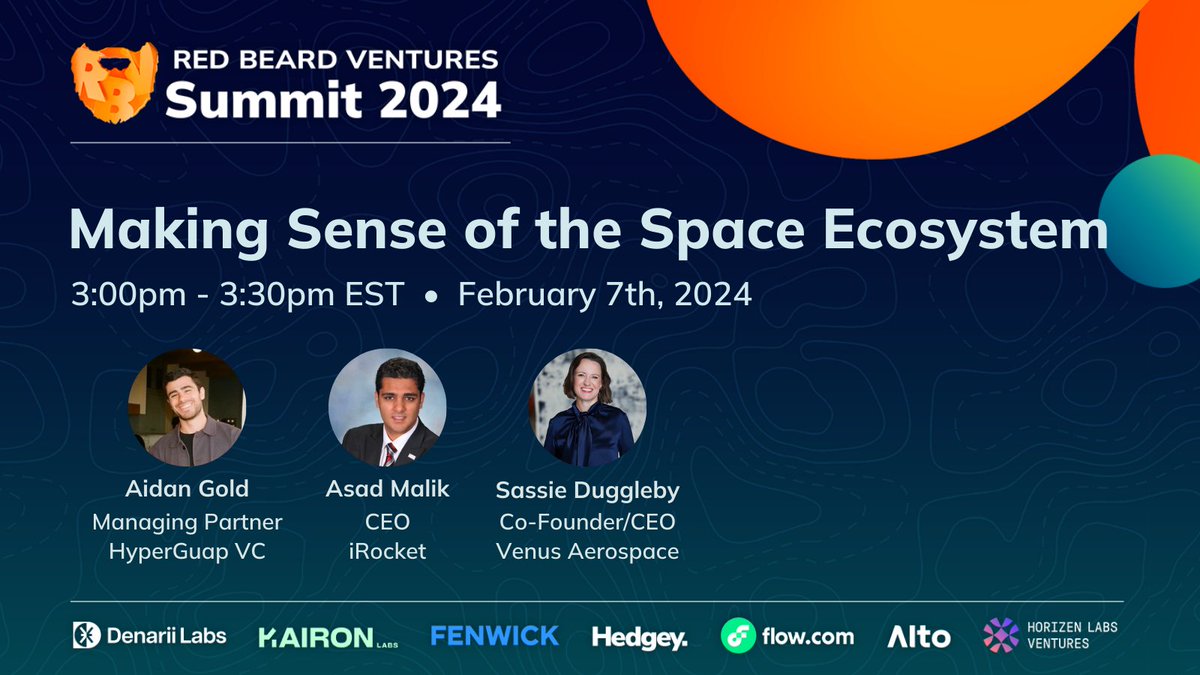 RED BEARD VENTURES
Summit 2024

Making Sense of the Space Ecosystem

3:00pm - 3:30pm EST • February 7th, 2024

Aidan Gold
Managing Partner
HyperGuap VC

Asad Malik
CEO
iRocket

Sassie Duggleby
Co-Founder/CEO
Venus Aerospace

Denarii Labs KAIRON LABS FENWICK Hedgey. flow.com Alto HORIZEN LABS VENTURES